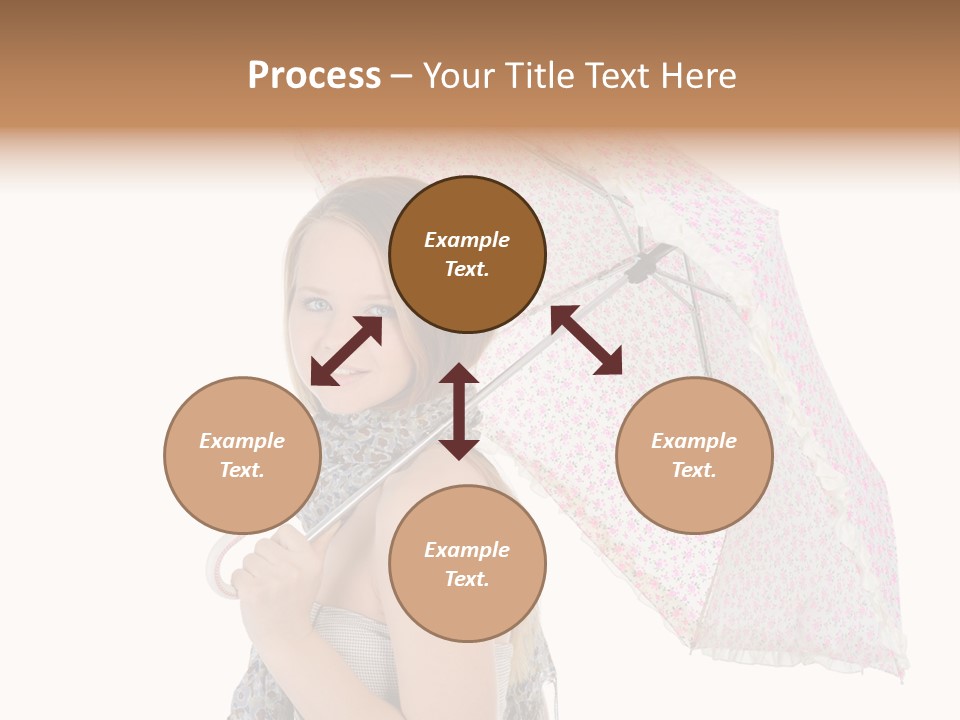 Process – Your Title Text Here

Example Text.

Example Text.

Example Text.

Example Text.